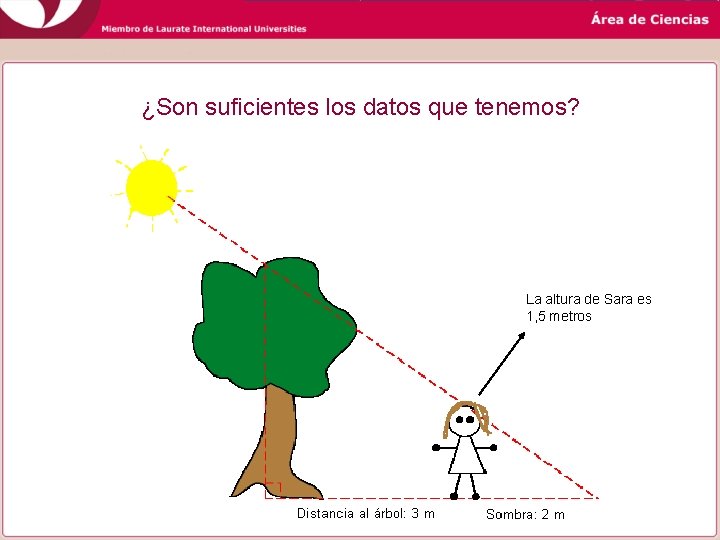 Miembro de Laurate International Universities

Área de Ciencias

¿Son suficientes los datos que tenemos?

La altura de Sara es 1,5 metros

Distancia al árbol: 3 m

Sombra: 2 m